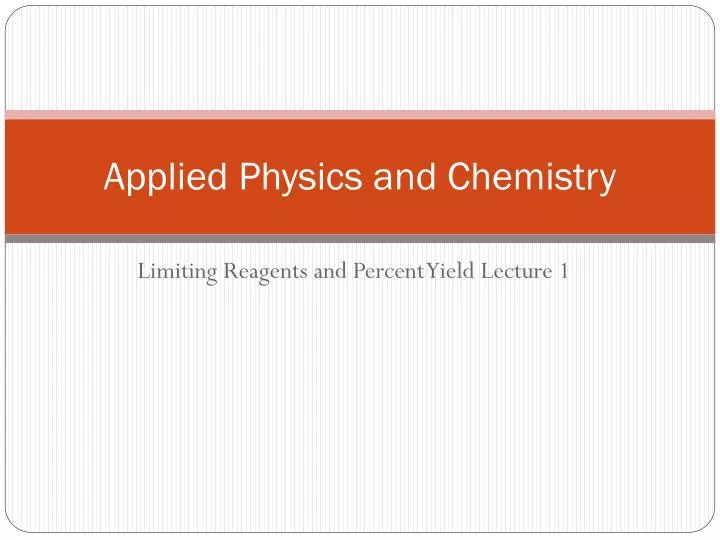 Applied Physics and Chemistry

Limiting Reagents and Percent Yield Lecture 1